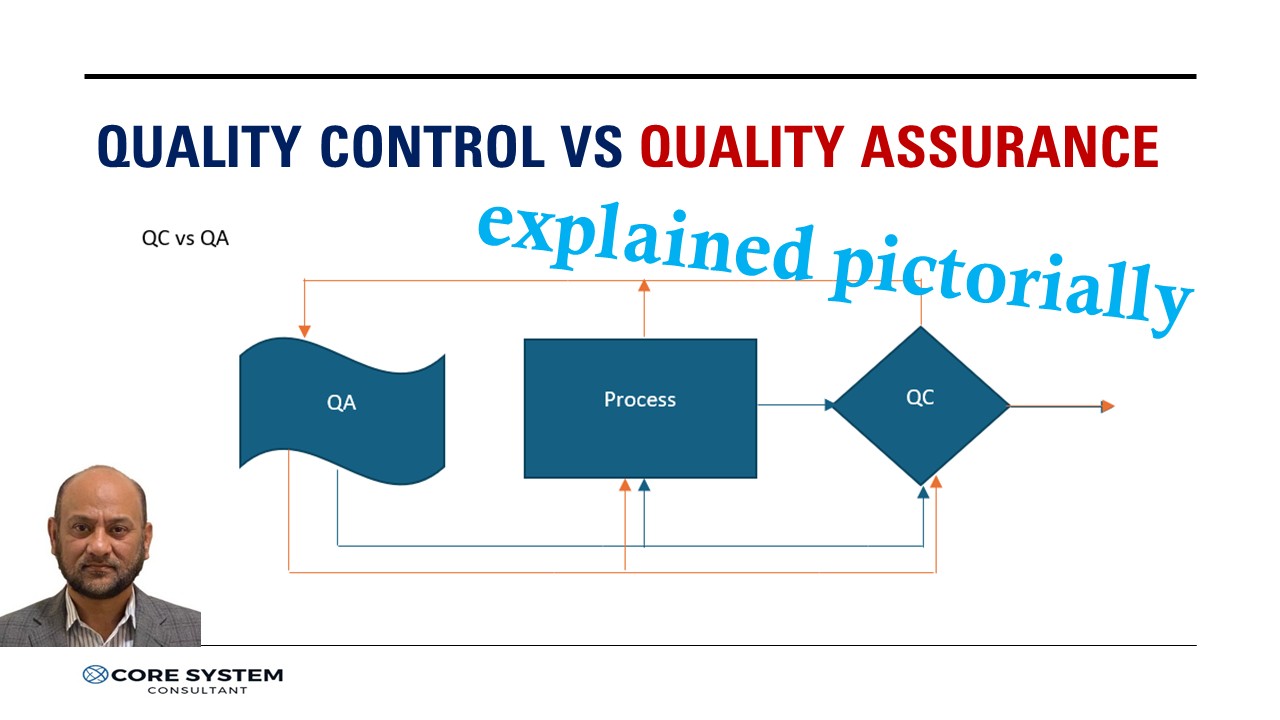 QUALITY CONTROL VS QUALITY ASSURANCE

explained pictorially

QC vs QA

QA

Process

QC

CORE SYSTEM
CONSULTANT